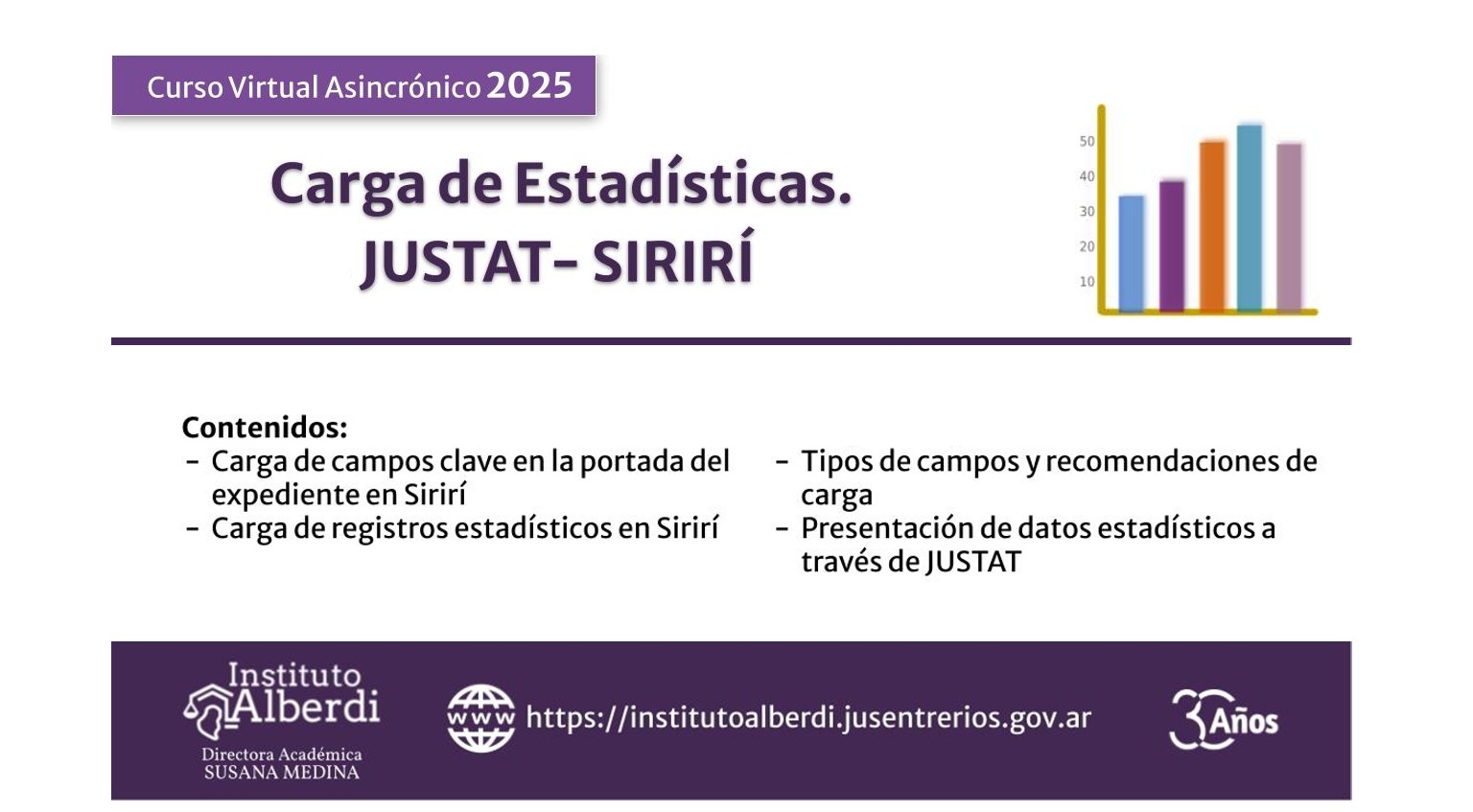 Curso Virtual Asincrónico 2025

Carga de Estadísticas.
JUSTAT- SIRIRÍ

50
40
30
20
10

Contenidos:
- Carga de campos clave en la portada del expediente en Sirirí
- Carga de registros estadísticos en Sirirí

- Tipos de campos y recomendaciones de carga
- Presentación de datos estadísticos a través de JUSTAT

Instituto Alberdi
Directora Académica
SUSANA MEDINA

www https://institutoalberdi.jusentrerios.gov.ar

30 Años